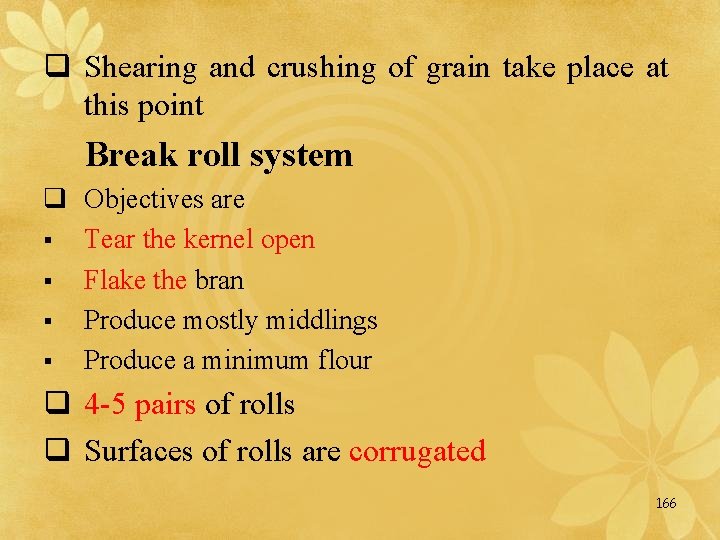 ❑ Shearing and crushing of grain take place at this point

Break roll system

❑ Objectives are

▪ Tear the kernel open

▪ Flake the bran

▪ Produce mostly middlings

▪ Produce a minimum flour

❑ 4-5 pairs of rolls

❑ Surfaces of rolls are corrugated

166